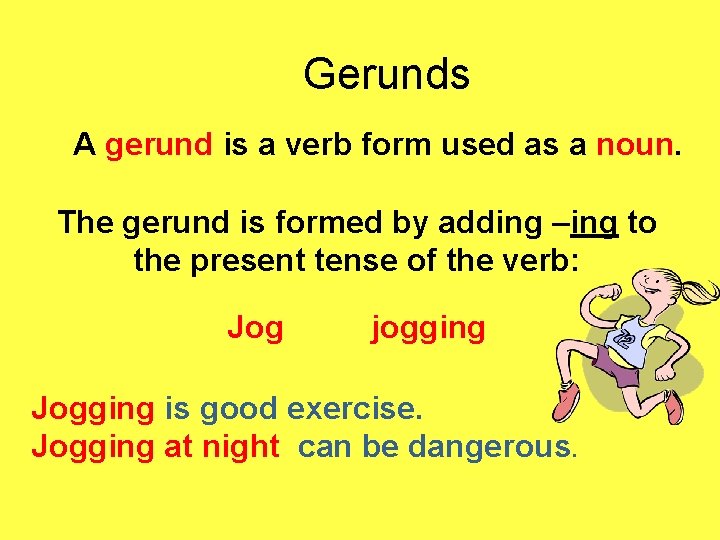 Gerunds

A gerund is a verb form used as a noun.

The gerund is formed by adding –ing to the present tense of the verb:

Jog jogging

72

Jogging is good exercise.
Jogging at night can be dangerous.